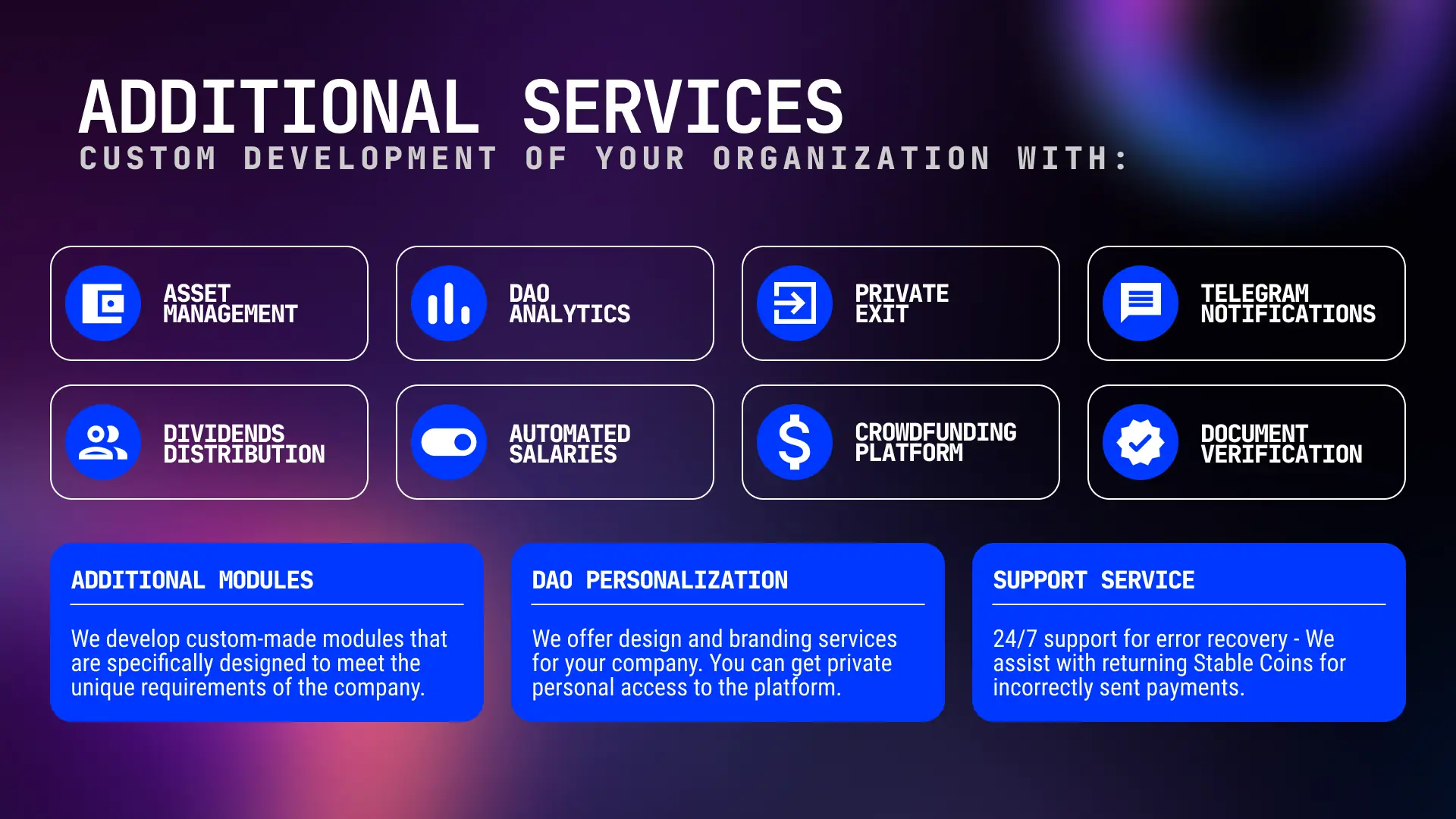 ADDITIONAL SERVICES
CUSTOM DEVELOPMENT OF YOUR ORGANIZATION WITH:

ASSET MANAGEMENT

DAO ANALYTICS

PRIVATE EXIT

TELEGRAM NOTIFICATIONS

DIVIDENDS DISTRIBUTION

AUTOMATED SALARIES

CROWDFUNDING PLATFORM

DOCUMENT VERIFICATION

ADDITIONAL MODULES

We develop custom-made modules that are specifically designed to meet the unique requirements of the company.

DAO PERSONALIZATION

We offer design and branding services for your company. You can get private personal access to the platform.

SUPPORT SERVICE

24/7 support for error recovery - We assist with returning Stable Coins for incorrectly sent payments.